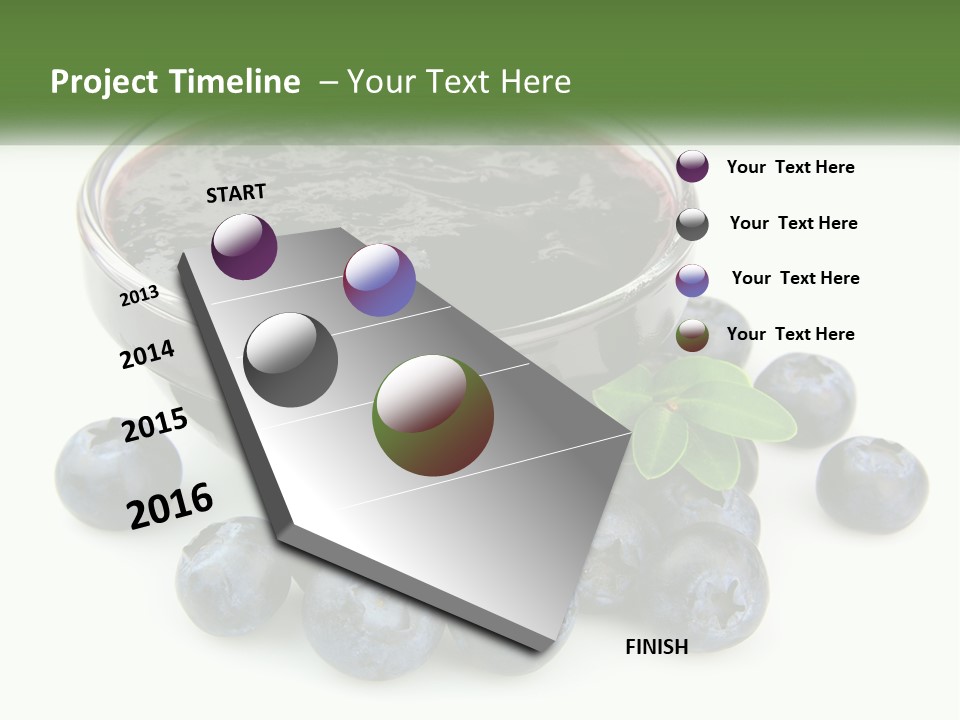 Project Timeline – Your Text Here

START

2013

2014

2015

2016

FINISH

Your Text Here

Your Text Here

Your Text Here

Your Text Here